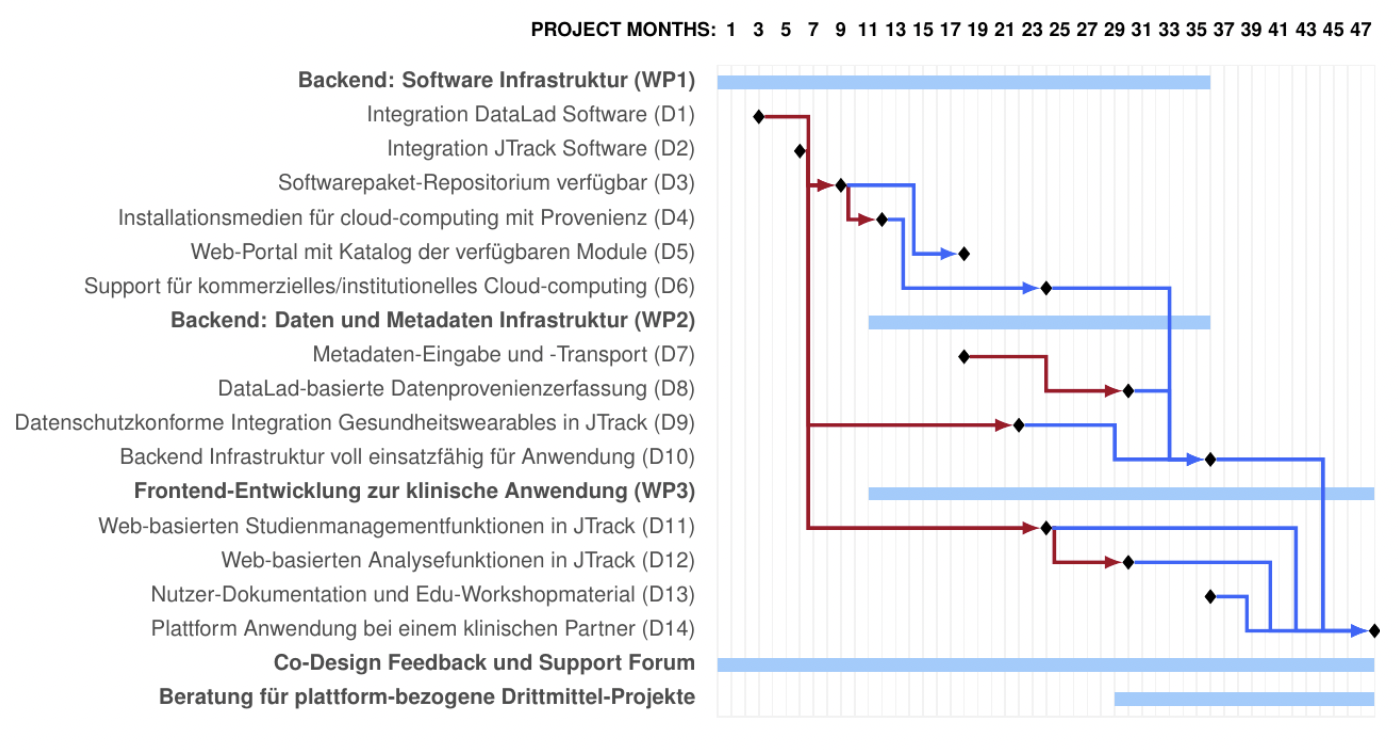 PROJECT MONTHS: 1 3 5 7 9 11 13 15 17 19 21 23 25 27 29 31 33 35 37 39 41 43 45 47

Backend: Software Infrastruktur (WP1)
Integration DataLad Software (D1)
Integration JTrack Software (D2)
Softwarepaket-Repositorium verfügbar (D3)
Installationsmedien für cloud-computing mit Provenienz (D4)
Web-Portal mit Katalog der verfügbaren Module (D5)
Support für kommerzielles/institutionelles Cloud-computing (D6)
Backend: Daten und Metadaten Infrastruktur (WP2)
Metadaten-Eingabe und -Transport (D7)
DataLad-basierte Datenprovenienzerfassung (D8)
Datenschutzkonforme Integration Gesundheitswearables in JTrack (D9)
Backend Infrastruktur voll einsatzfähig für Anwendung (D10)
Frontend-Entwicklung zur klinische Anwendung (WP3)
Web-basierten Studienmanagementfunktionen in JTrack (D11)
Web-basierten Analysefunktionen in JTrack (D12)
Nutzer-Dokumentation und Edu-Workshopmaterial (D13)
Plattform Anwendung bei einem klinischen Partner (D14)
Co-Design Feedback und Support Forum
Beratung für plattform-bezogene Drittmittel-Projekte